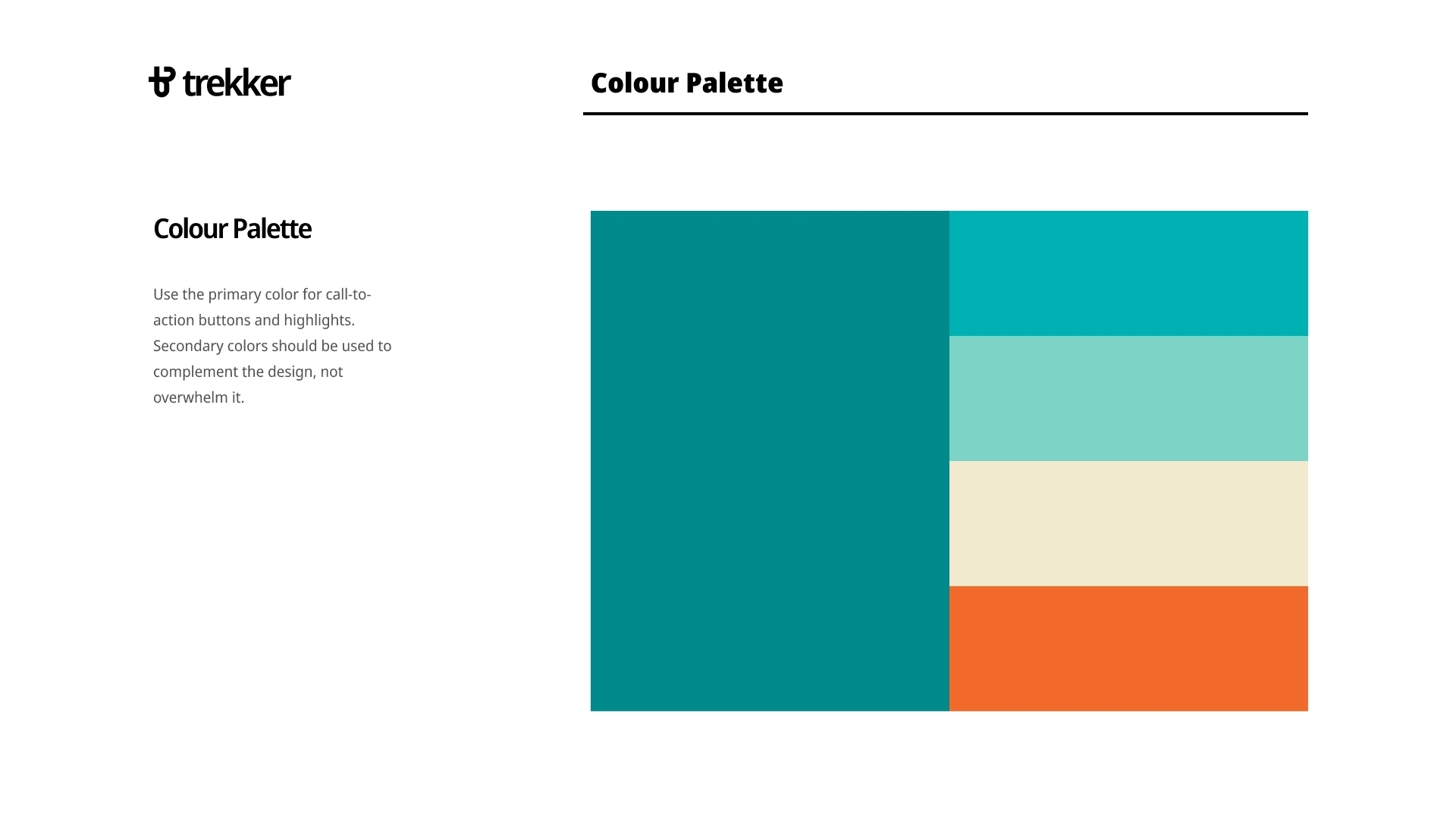 trekker

Colour Palette

Colour Palette

Use the primary color for call-to-action buttons and highlights. Secondary colors should be used to complement the design, not overwhelm it.